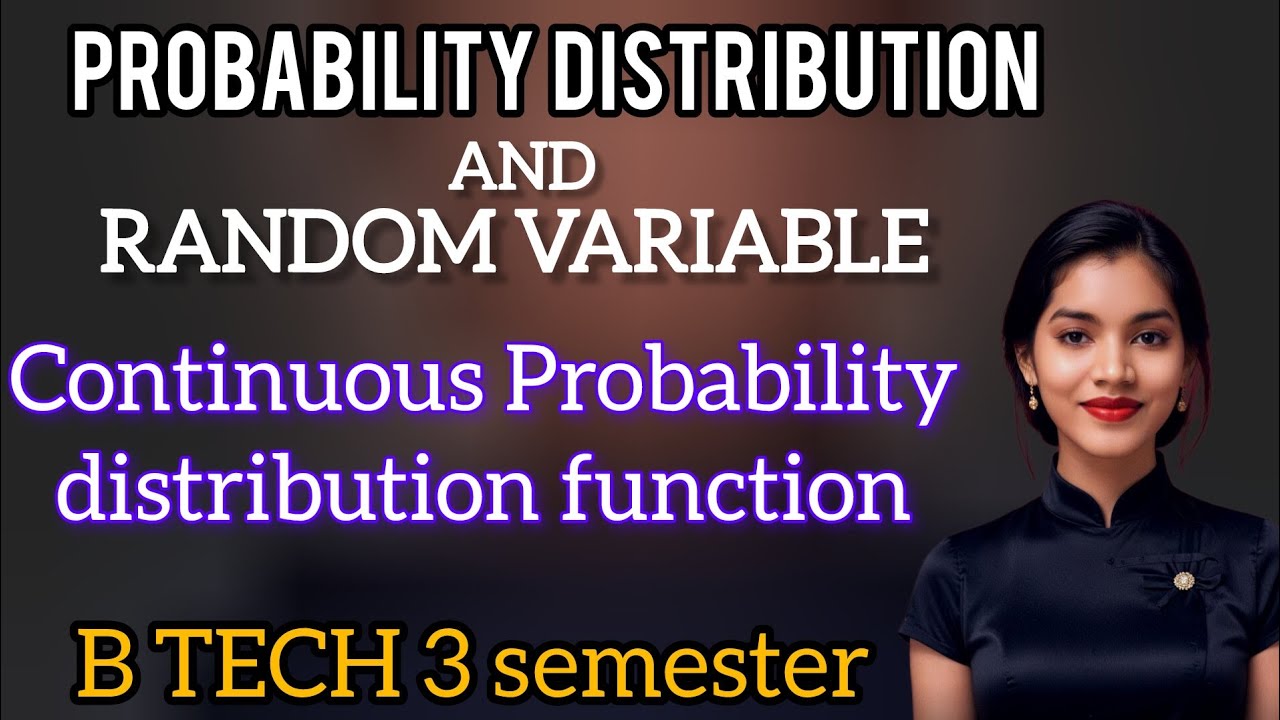 PROBABILITY DISTRIBUTION
AND
RANDOM VARIABLE

Continuous Probability distribution function

B TECH 3 semester